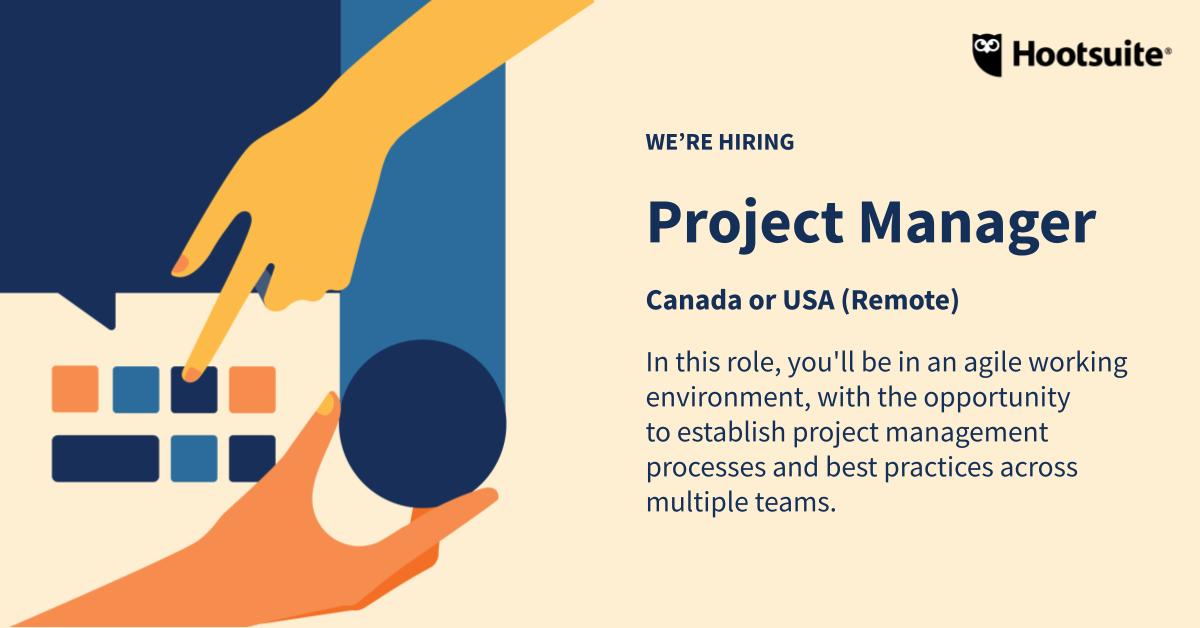 Hootsuite®

WE'RE HIRING

Project Manager

Canada or USA (Remote)

In this role, you'll be in an agile working environment, with the opportunity to establish project management processes and best practices across multiple teams.